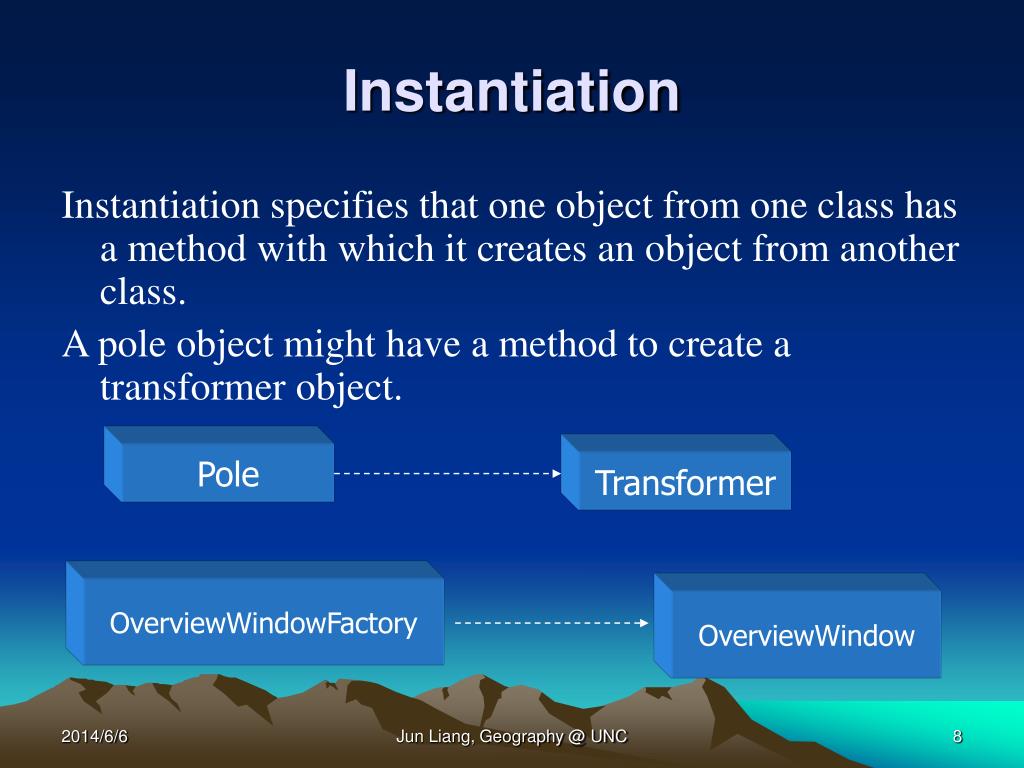 Instantiation

Instantiation specifies that one object from one class has a method with which it creates an object from another class.

A pole object might have a method to create a transformer object.

Pole

Transformer

OverviewWindowFactory

OverviewWindow

2014/6/6

Jun Liang, Geography @ UNC

8